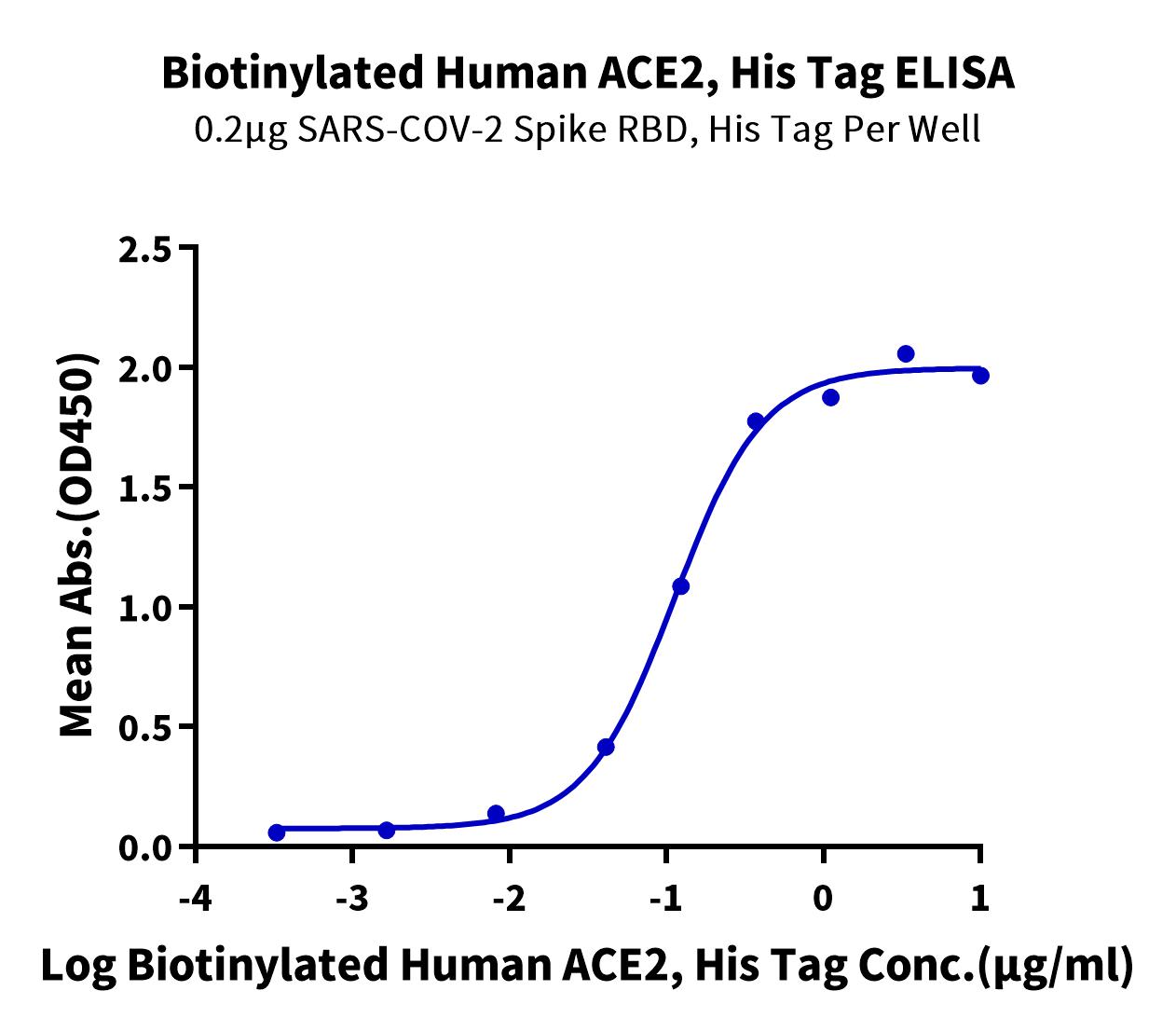 Biotinylated Human ACE2, His Tag ELISA
0.2μg SARS-COV-2 Spike RBD, His Tag Per Well

Mean Abs.(OD450)

2.5
2.0
1.5
1.0
0.5
0.0

-4
-3
-2
-1
0
1

Log Biotinylated Human ACE2, His Tag Conc.(μg/ml)